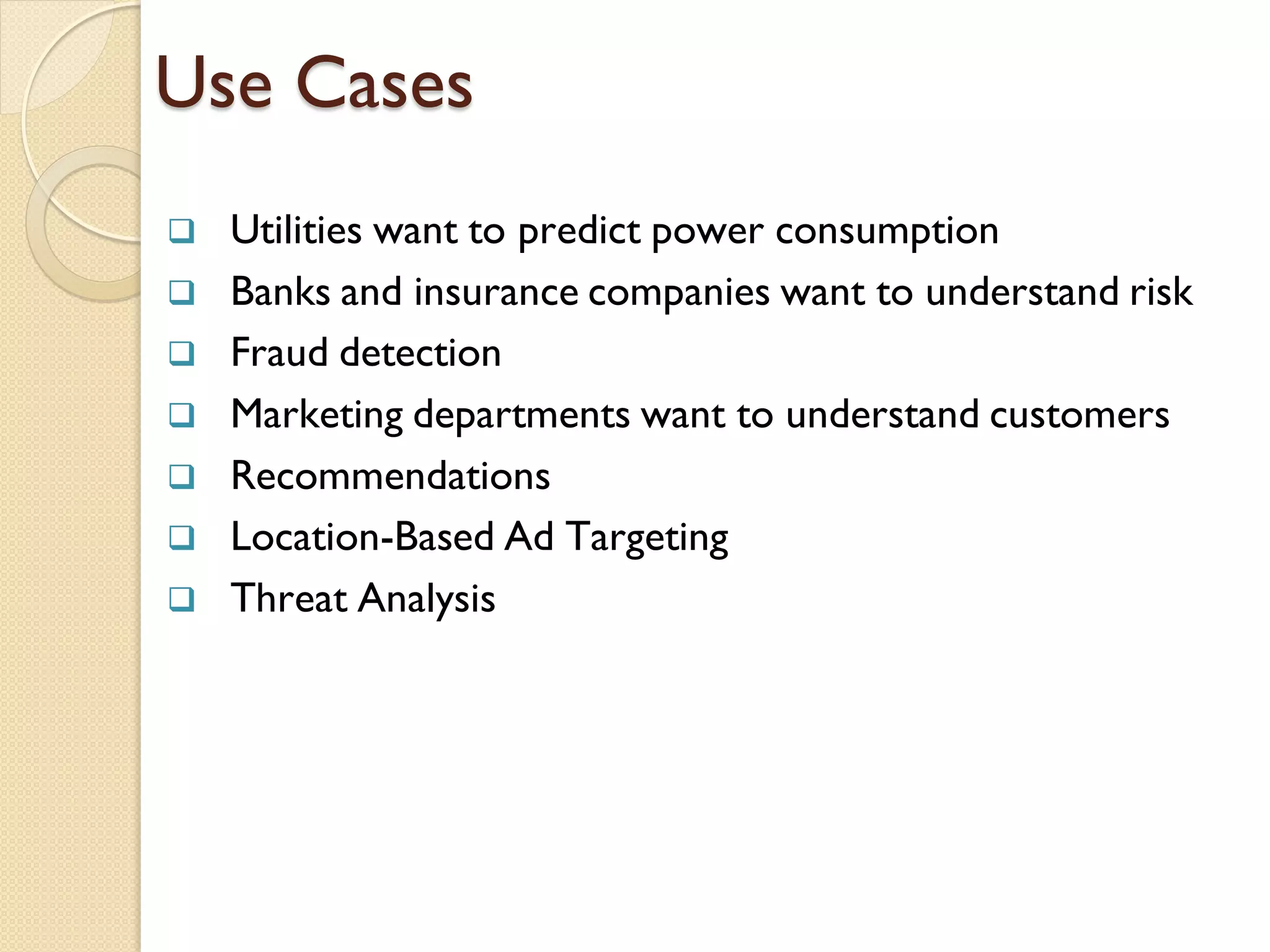 Use Cases

❑ Utilities want to predict power consumption
❑ Banks and insurance companies want to understand risk
❑ Fraud detection
❑ Marketing departments want to understand customers
❑ Recommendations
❑ Location-Based Ad Targeting
❑ Threat Analysis